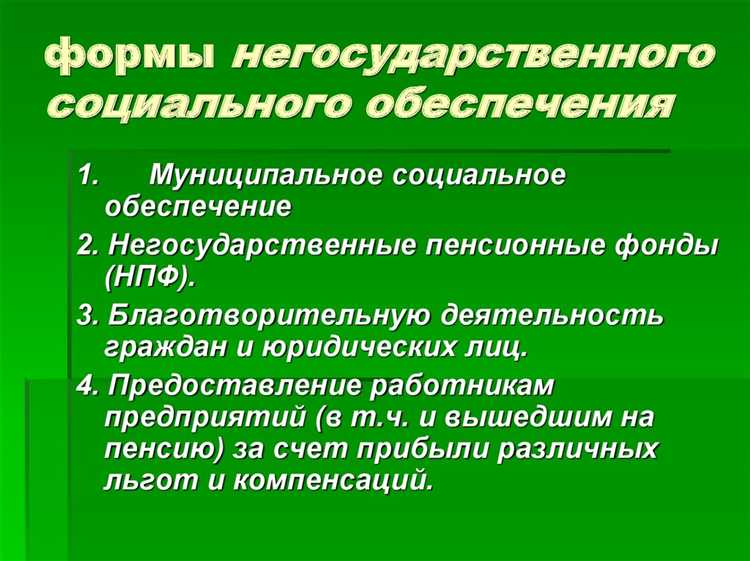 формы негосударственного социального обеспечения

1. Муниципальное социальное обеспечение

2. Негосударственные пенсионные фонды (НПФ).

3. Благотворительную деятельность граждан и юридических лиц.

4. Предоставление работникам предприятий (в т.ч. и вышедшим на пенсию) за счет прибыли различных льгот и компенсаций.